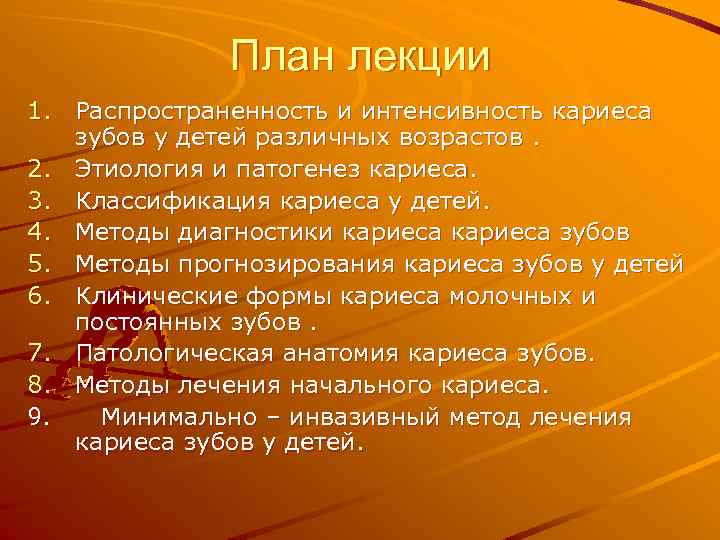 План лекции

1. Распространенность и интенсивность кариеса зубов у детей различных возрастов .
2. Этиология и патогенез кариеса.
3. Классификация кариеса у детей.
4. Методы диагностики кариеса кариеса зубов
5. Методы прогнозирования кариеса зубов у детей
6. Клинические формы кариеса молочных и постоянных зубов .
7. Патологическая анатомия кариеса зубов.
8. Методы лечения начального кариеса.
9. Минимально – инвазивный метод лечения кариеса зубов у детей.